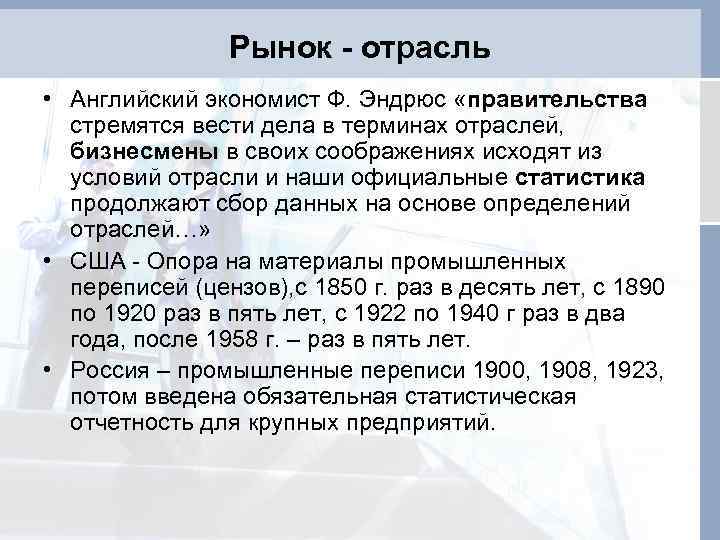 Рынок - отрасль

• Английский экономист Ф. Эндрюс «правительства стремятся вести дела в терминах отраслей, бизнесмены в своих соображениях исходят из условий отрасли и наши официальные статистика продолжают сбор данных на основе определений отраслей…»

• США - Опора на материалы промышленных переписей (цензов),с 1850 г. раз в десять лет, с 1890 по 1920 раз в пять лет, с 1922 по 1940 г раз в два года, после 1958 г. – раз в пять лет.

• Россия – промышленные переписи 1900, 1908, 1923, потом введена обязательная статистическая отчетность для крупных предприятий.